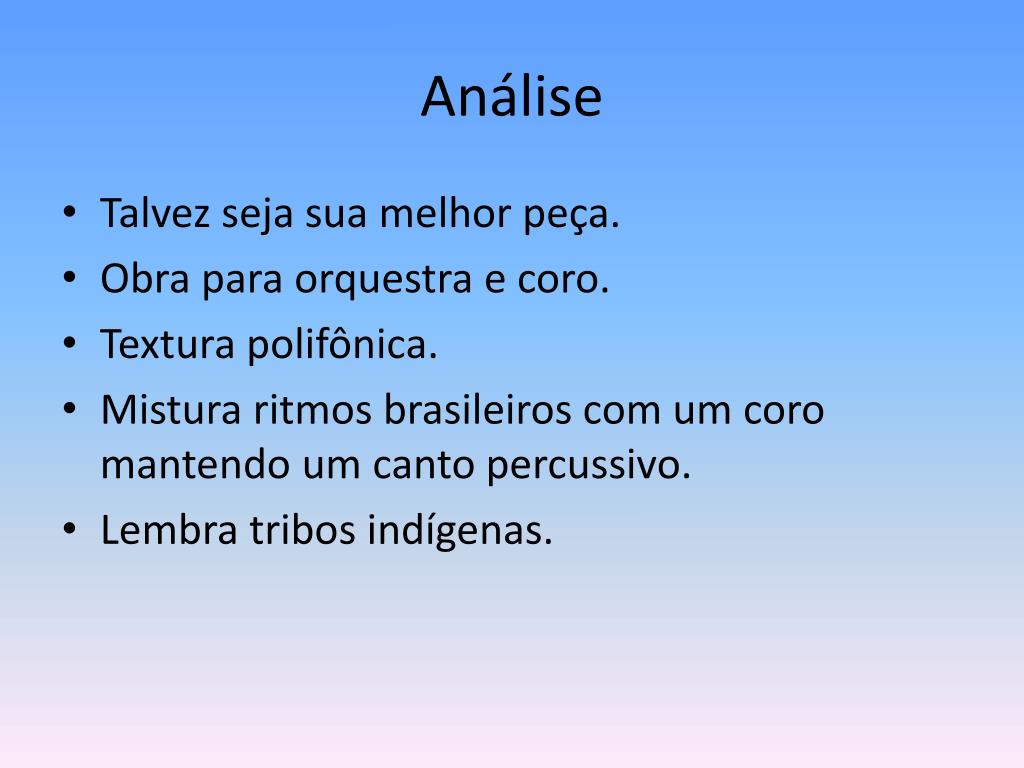 Análise

• Talvez seja sua melhor peça.
• Obra para orquestra e coro.
• Textura polifônica.
• Mistura ritmos brasileiros com um coro mantendo um canto percussivo.
• Lembra tribos indígenas.